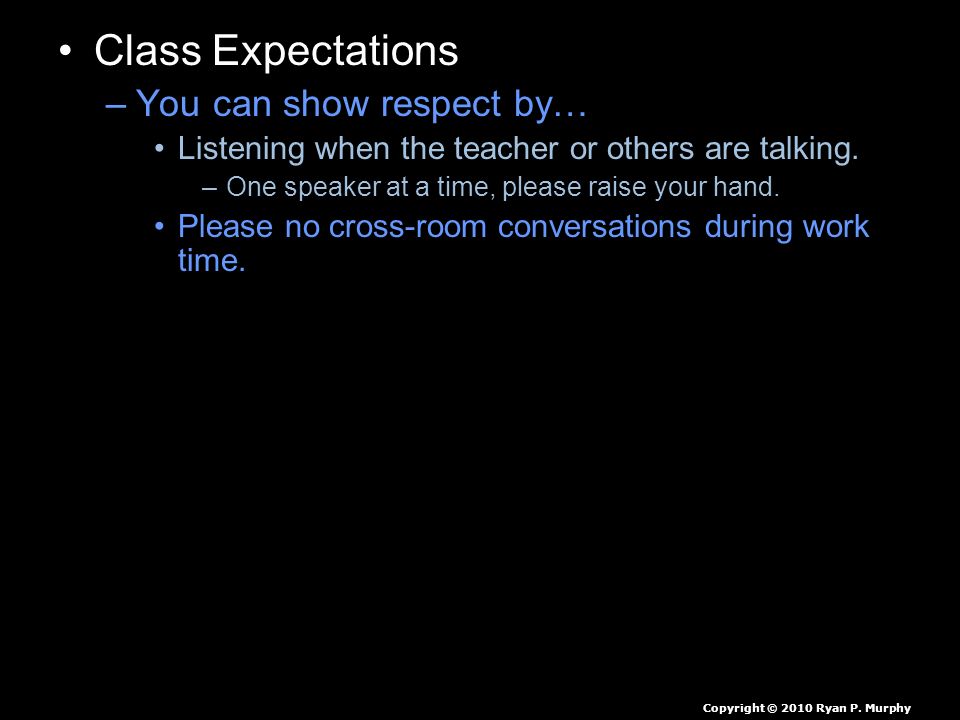 • Class Expectations
– You can show respect by…
• Listening when the teacher or others are talking.
– One speaker at a time, please raise your hand.
• Please no cross-room conversations during work time.

Copyright © 2010 Ryan P. Murphy